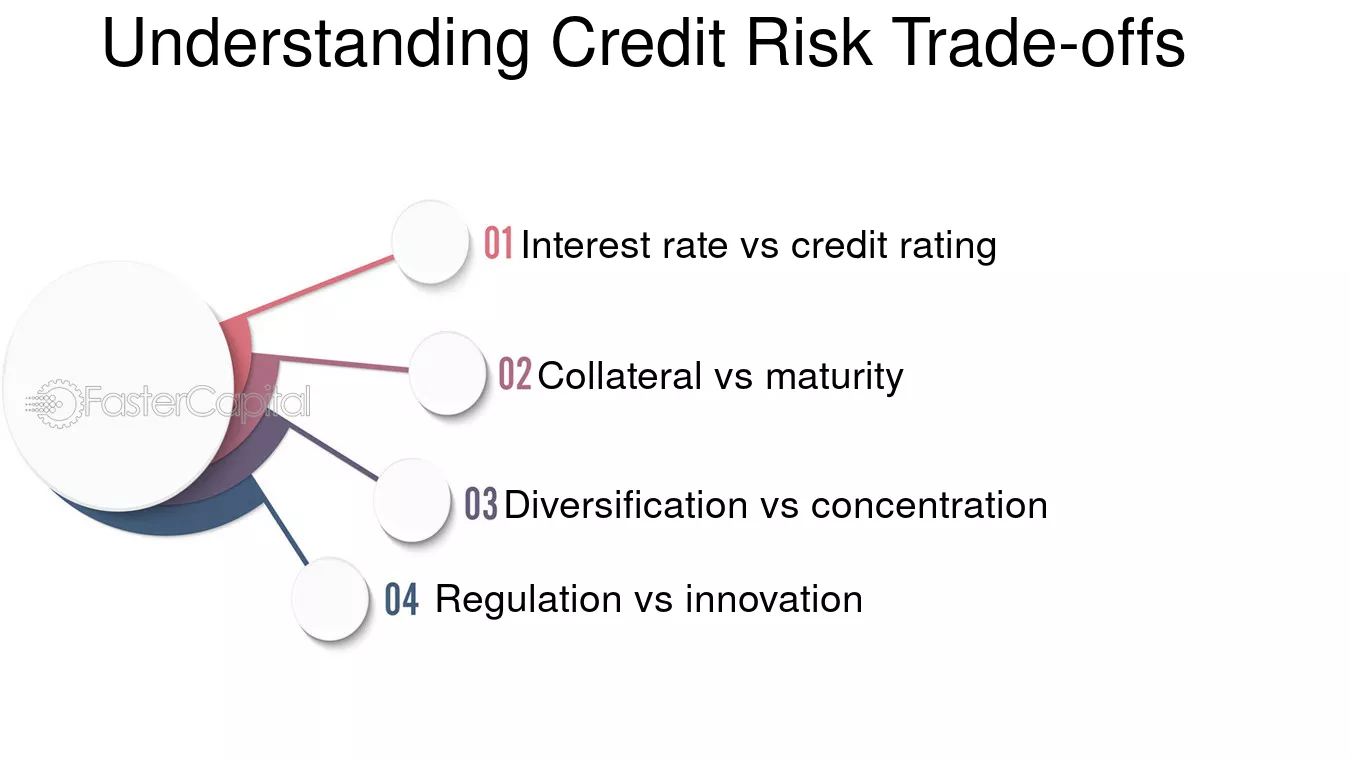 Understanding Credit Risk Trade-offs

FasterCapital

01 Interest rate vs credit rating

02 Collateral vs maturity

03 Diversification vs concentration

04 Regulation vs innovation